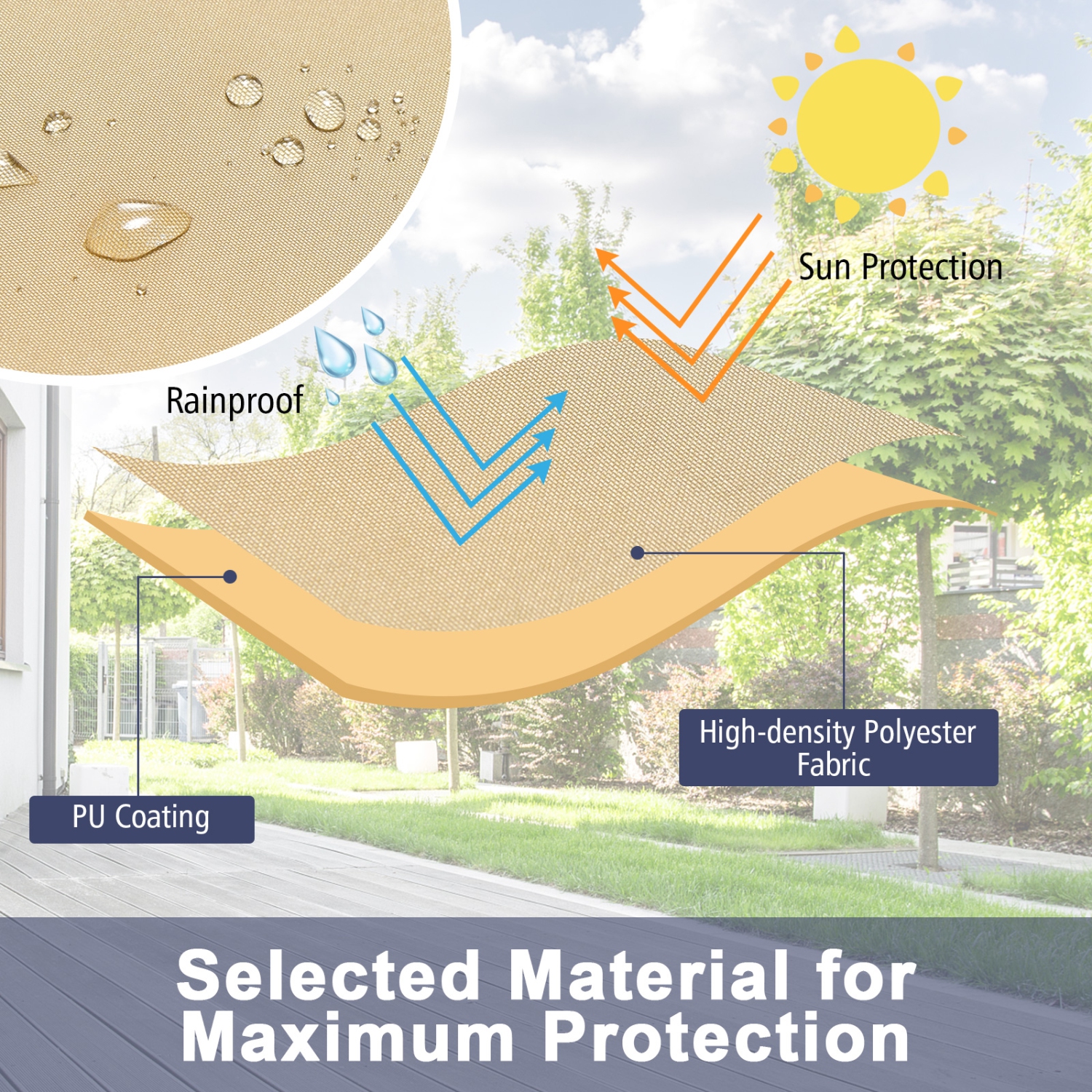 Sun Protection

Rainproof

High-density Polyester Fabric

PU Coating

Selected Material for Maximum Protection